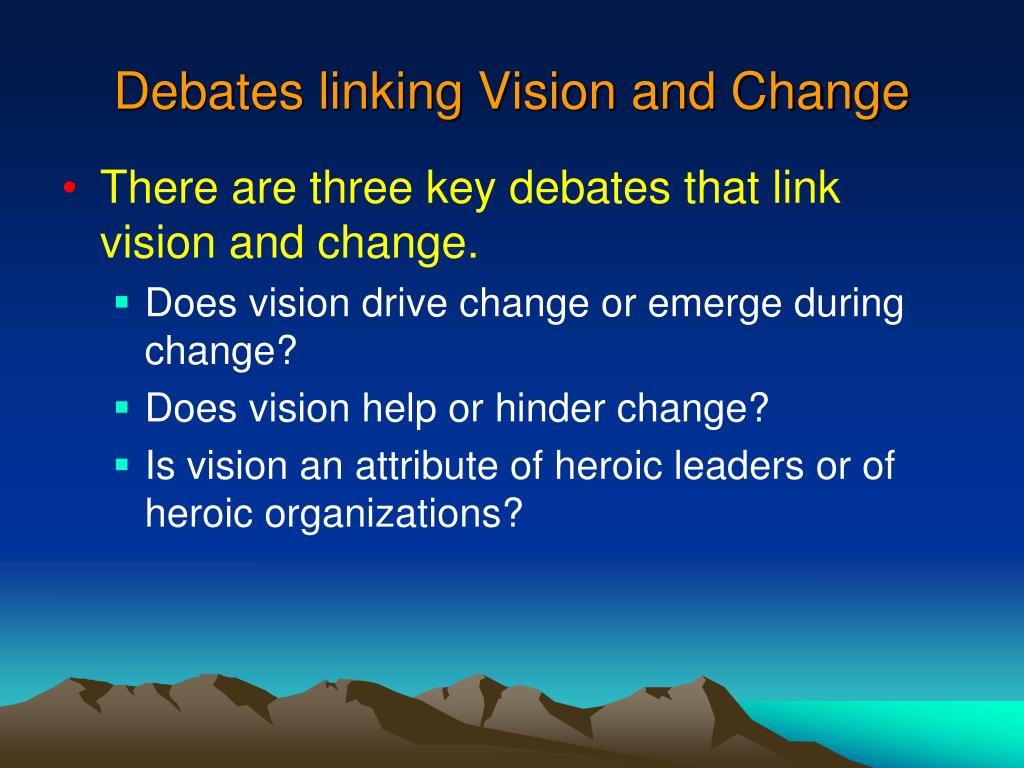 Debates linking Vision and Change

• There are three key debates that link vision and change.
  ▪ Does vision drive change or emerge during change?
  ▪ Does vision help or hinder change?
  ▪ Is vision an attribute of heroic leaders or of heroic organizations?